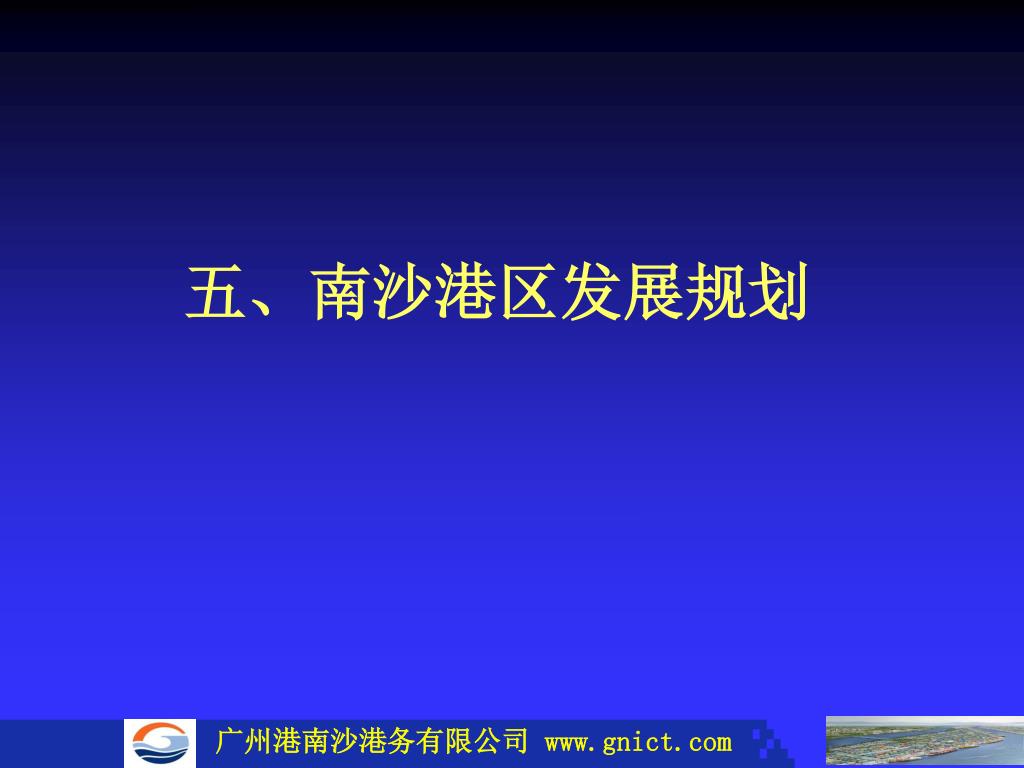 五、南沙港区发展规划

广州港南沙港务有限公司 www.gnict.com